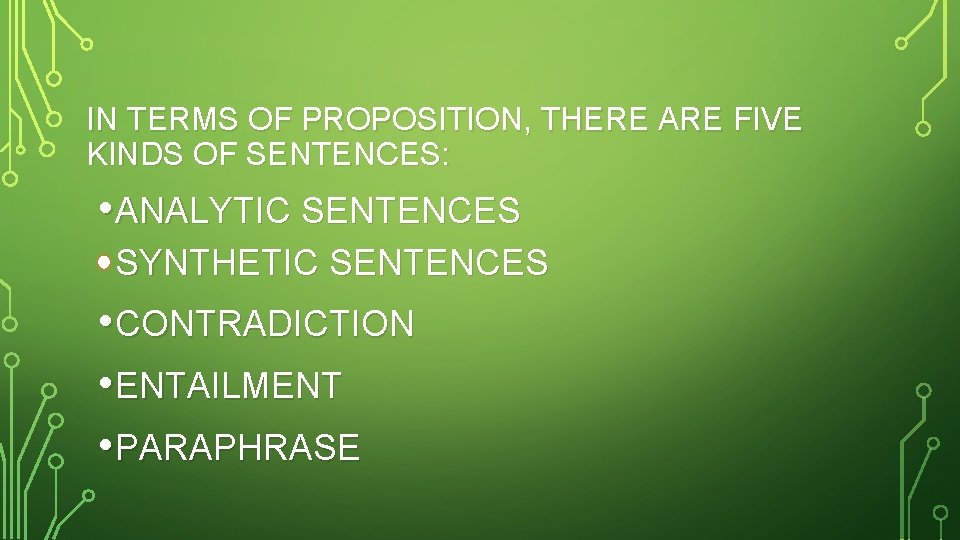 IN TERMS OF PROPOSITION, THERE ARE FIVE KINDS OF SENTENCES:

• ANALYTIC SENTENCES
• SYNTHETIC SENTENCES
• CONTRADICTION
• ENTAILMENT
• PARAPHRASE